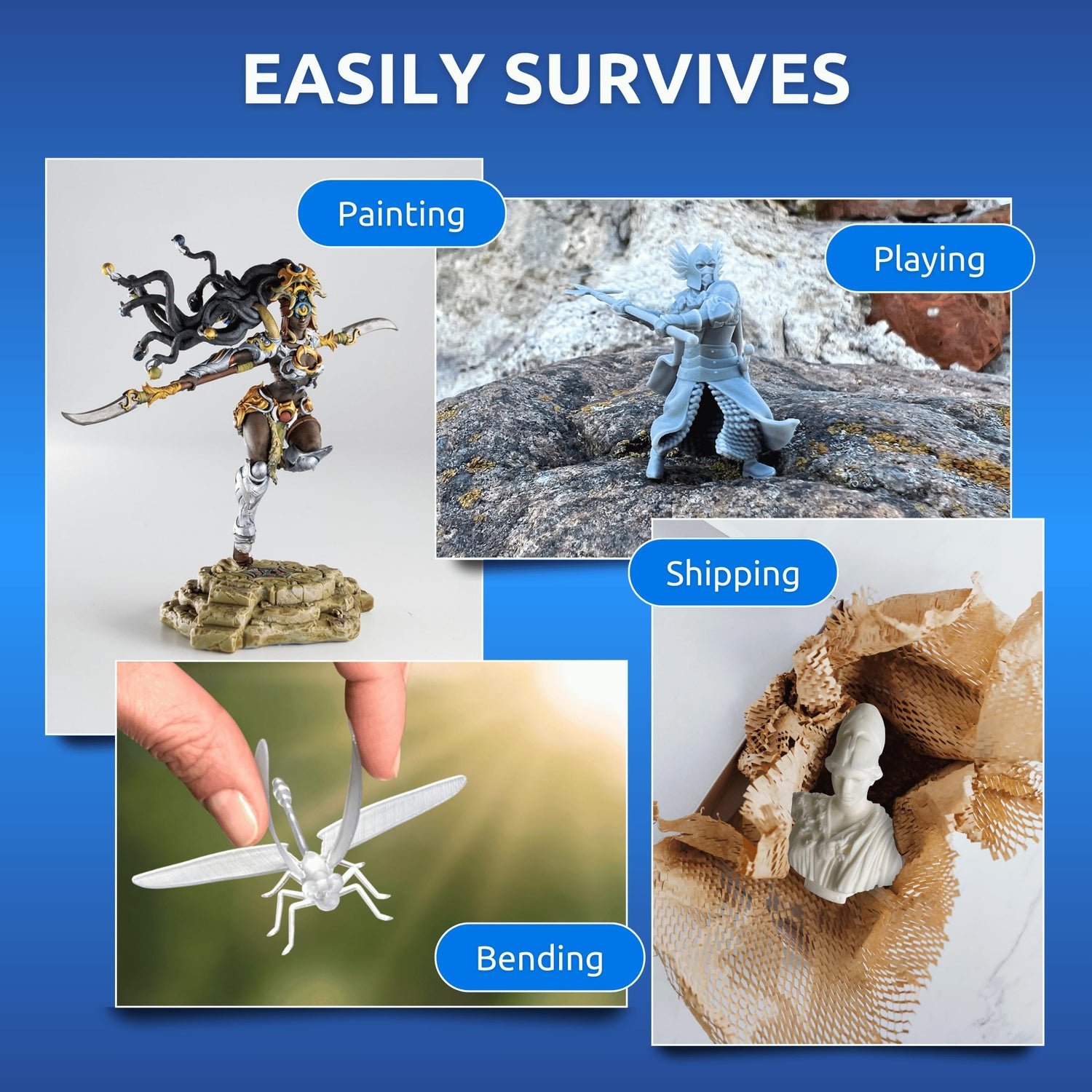 EASILY SURVIVES

Painting

Playing

Shipping

Bending